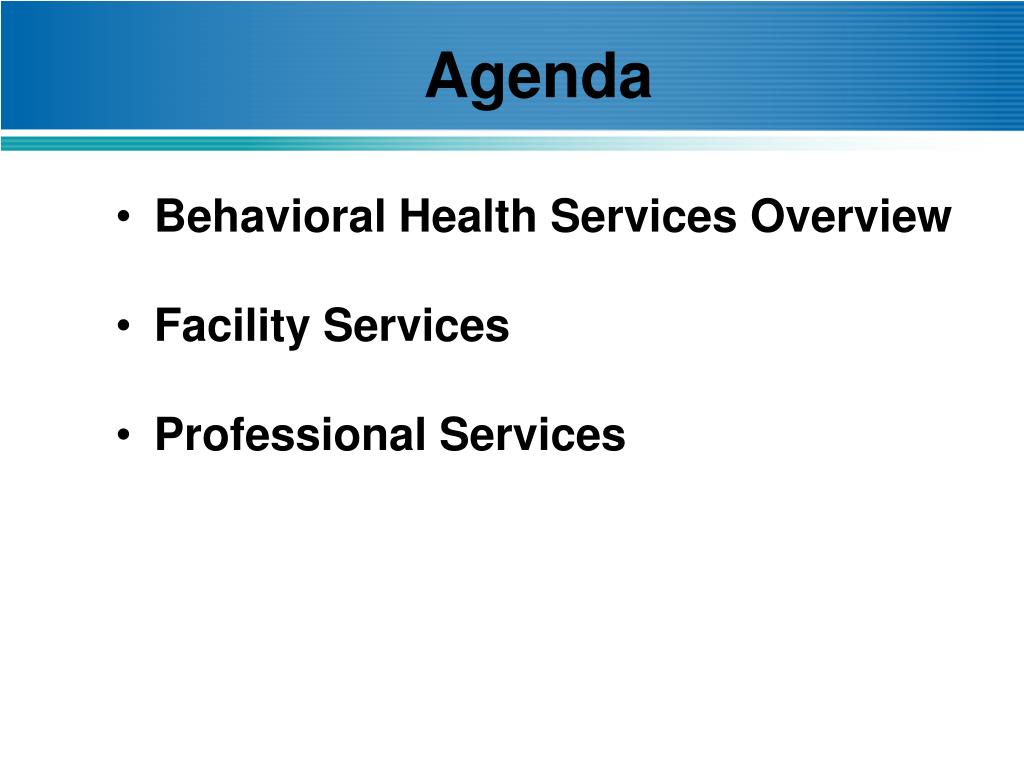 Agenda

• Behavioral Health Services Overview

• Facility Services

• Professional Services